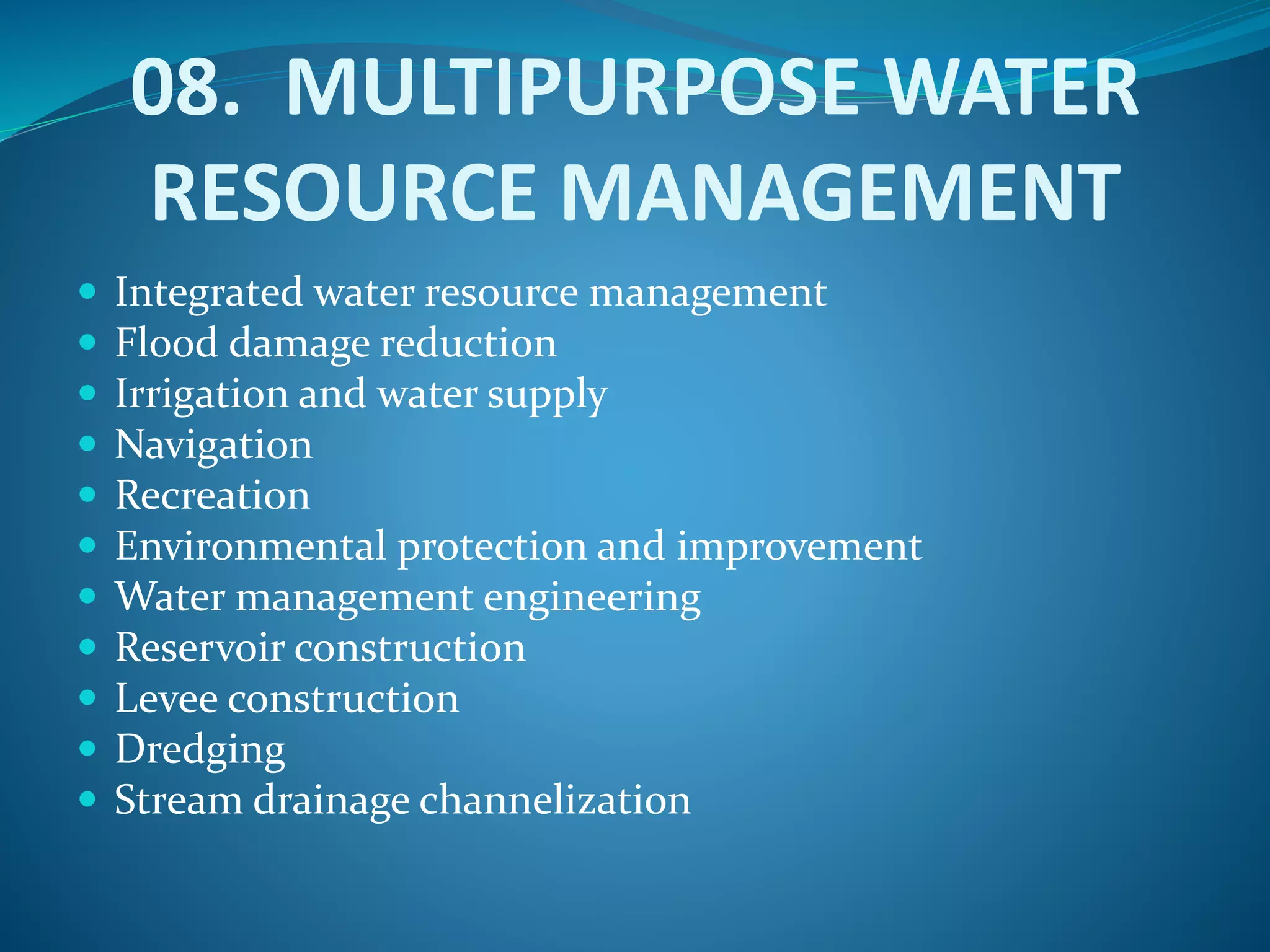 08. MULTIPURPOSE WATER RESOURCE MANAGEMENT

- Integrated water resource management
- Flood damage reduction
- Irrigation and water supply
- Navigation
- Recreation
- Environmental protection and improvement
- Water management engineering
- Reservoir construction
- Levee construction
- Dredging
- Stream drainage channelization